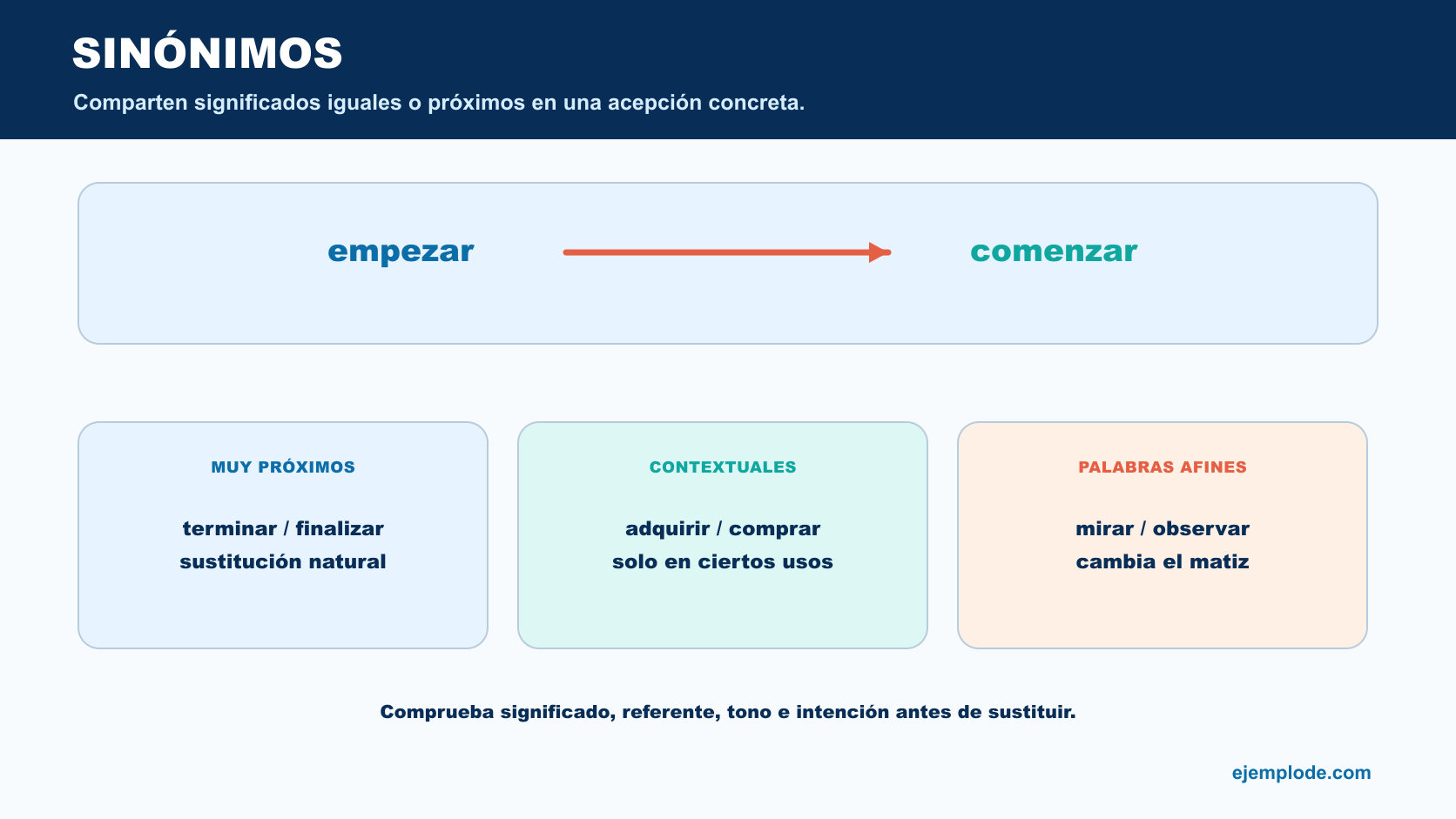 SINÓNIMOS

Comparten significados iguales o próximos en una acepción concreta.

empezar

comenzar

MUY PRÓXIMOS

terminar / finalizar
sustitución natural

CONTEXTUALES

adquirir / comprar
solo en ciertos usos

PALABRAS AFINES

mirar / observar
cambia el matiz

Comprueba significado, referente, tono e intención antes de sustituir.

ejemplode.com